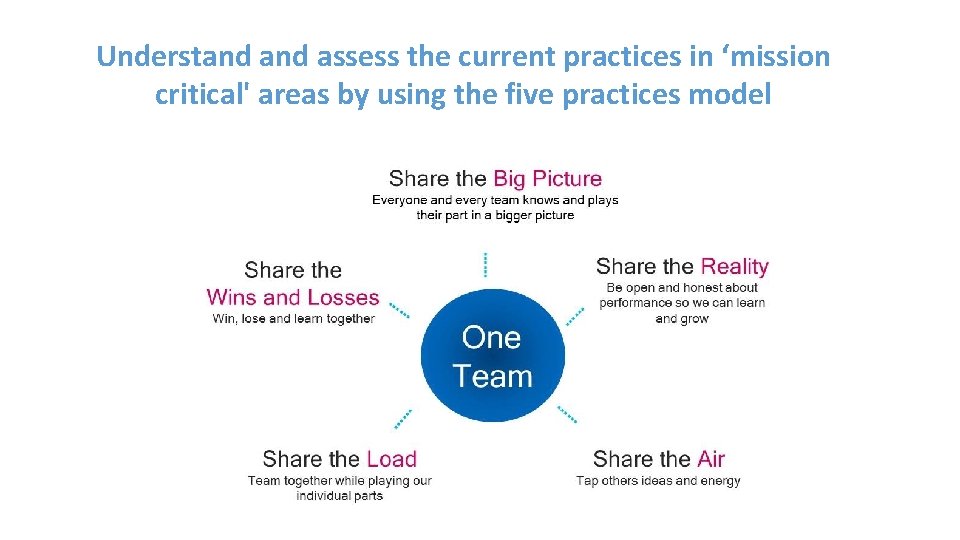 Understand and assess the current practices in ‘mission critical' areas by using the five practices model

Share the Big Picture
Everyone and every team knows and plays their part in a bigger picture

Share the Wins and Losses
Win, lose and learn together

Share the Reality
Be open and honest about performance so we can learn and grow

One Team

Share the Load
Team together while playing our individual parts

Share the Air
Tap others ideas and energy